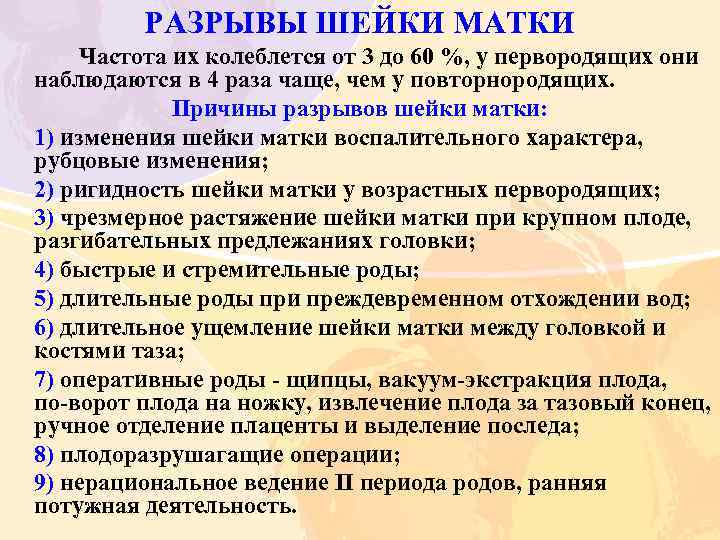 РАЗРЫВЫ ШЕЙКИ МАТКИ

Частота их колеблется от 3 до 60 %, у первородящих они наблюдаются в 4 раза чаще, чем у повторнородящих.

Причины разрывов шейки матки:

1) изменения шейки матки воспалительного характера, рубцовые изменения;

2) ригидность шейки матки у возрастных первородящих;

3) чрезмерное растяжение шейки матки при крупном плоде, разгибательных предлежаниях головки;

4) быстрые и стремительные роды;

5) длительные роды при преждевременном отхождении вод;

6) длительное ущемление шейки матки между головкой и костями таза;

7) оперативные роды - щипцы, вакуум-экстракция плода, по-ворот плода на ножку, извлечение плода за тазовый конец, ручное отделение плаценты и выделение последа;

8) плодоразрушагащие операции;

9) нерациональное ведение II периода родов, ранняя потужная деятельность.